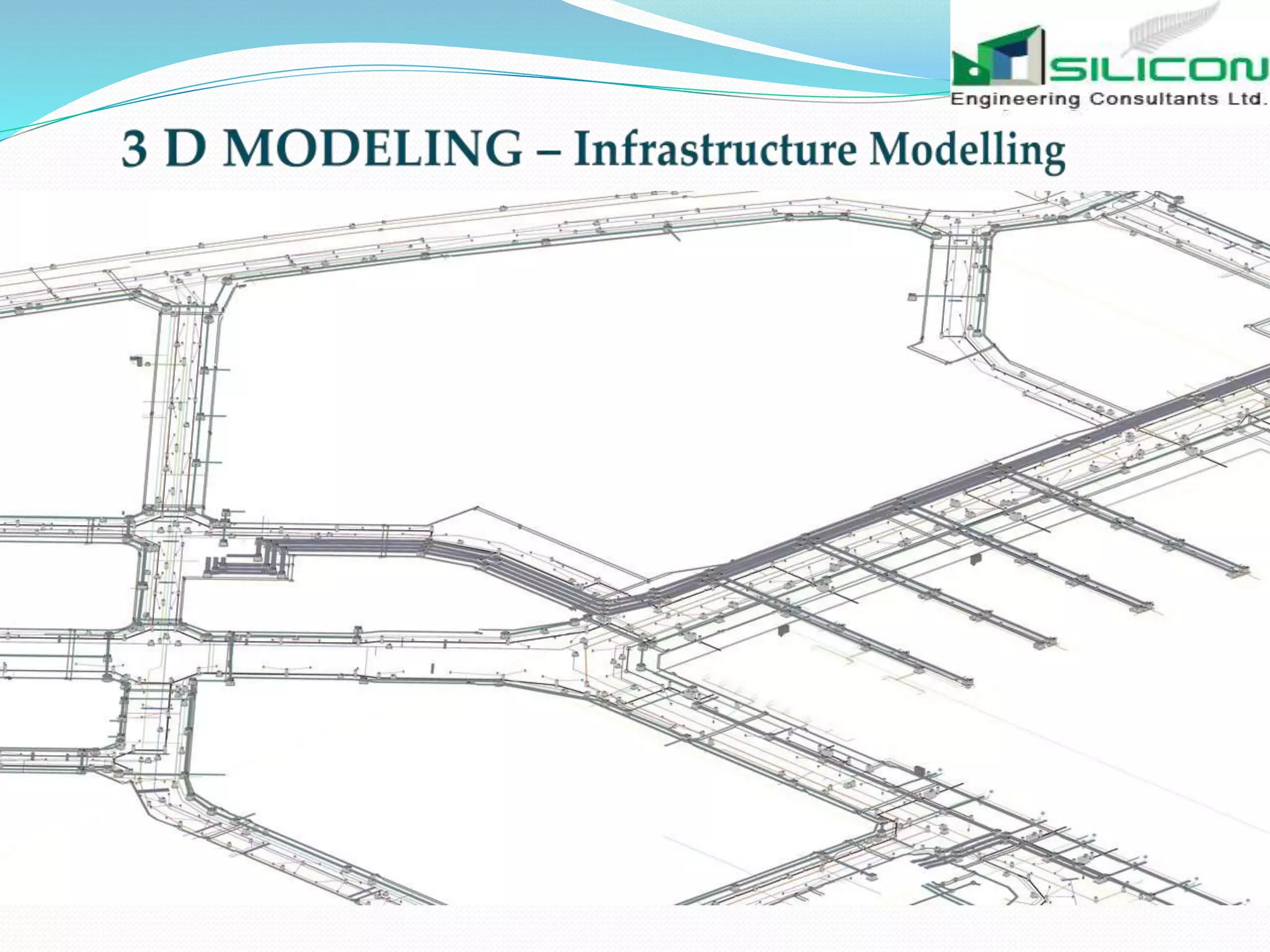 SILICON
Engineering Consultants Ltd.

3 D MODELING – Infrastructure Modelling